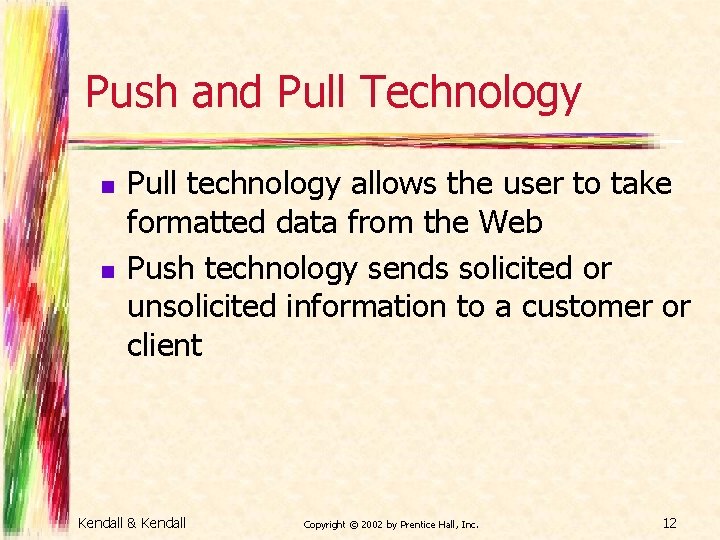 Push and Pull Technology

- Pull technology allows the user to take formatted data from the Web
- Push technology sends solicited or unsolicited information to a customer or client

Kendall & Kendall

Copyright © 2002 by Prentice Hall, Inc.

12